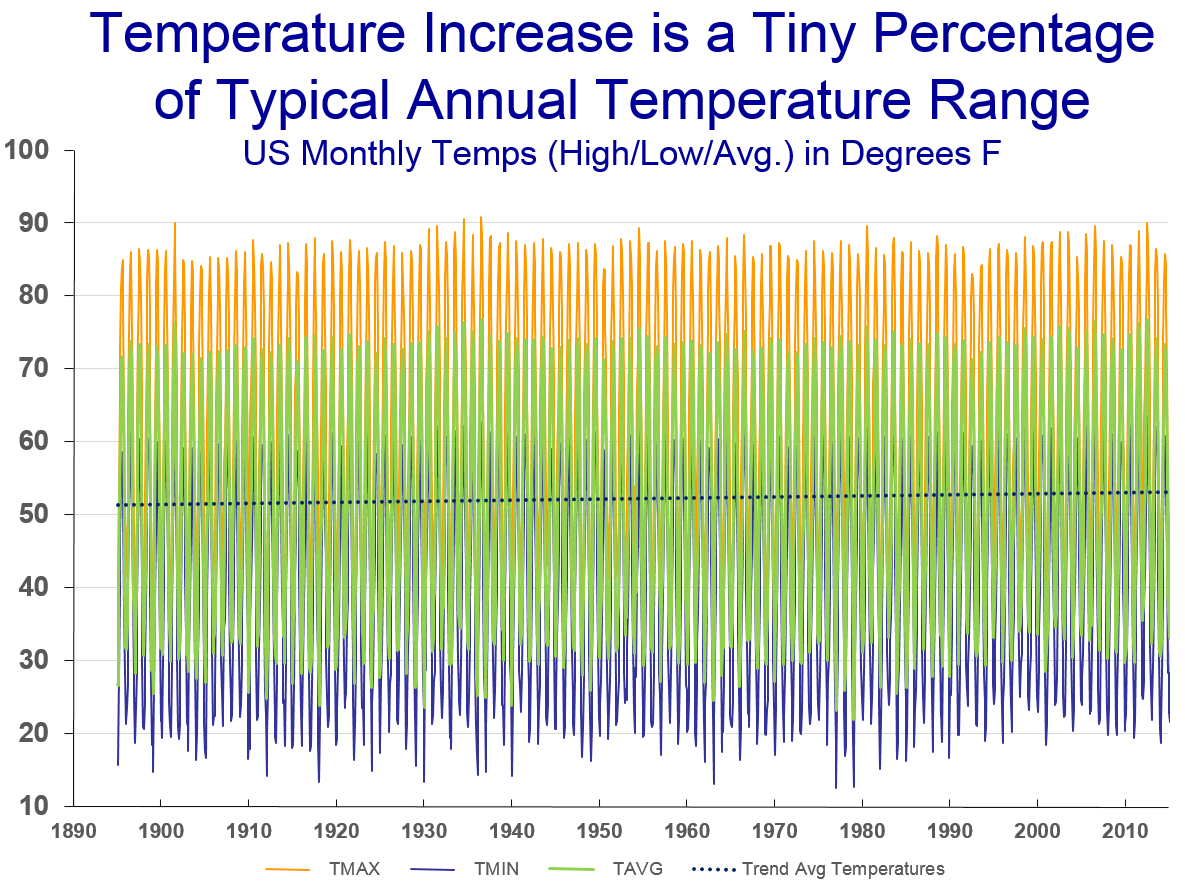 Temperature Increase is a Tiny Percentage of Typical Annual Temperature Range

US Monthly Temps (High/Low/Avg.) in Degrees F

100
90
80
70
60
50
40
30
20
10

1890 1900 1910 1920 1930 1940 1950 1960 1970 1980 1990 2000 2010

TMAX TMIN TAVG Trend Avg Temperatures